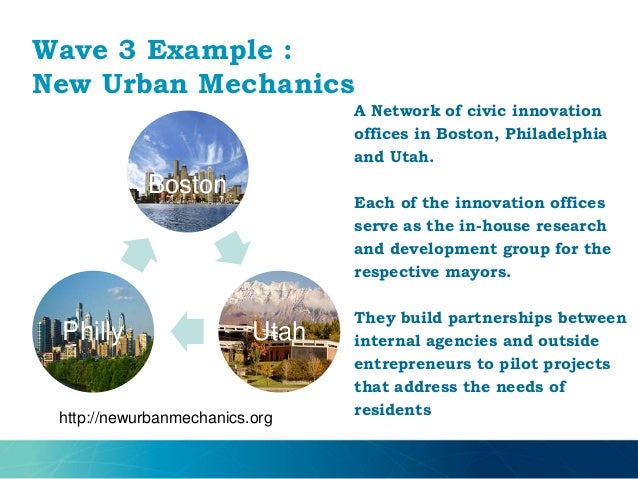 Wave 3 Example :
New Urban Mechanics

Boston

Philly

Utah

http://newurbanmechanics.org

A Network of civic innovation offices in Boston, Philadelphia and Utah.

Each of the innovation offices serve as the in-house research and development group for the respective mayors.

They build partnerships between internal agencies and outside entrepreneurs to pilot projects that address the needs of residents